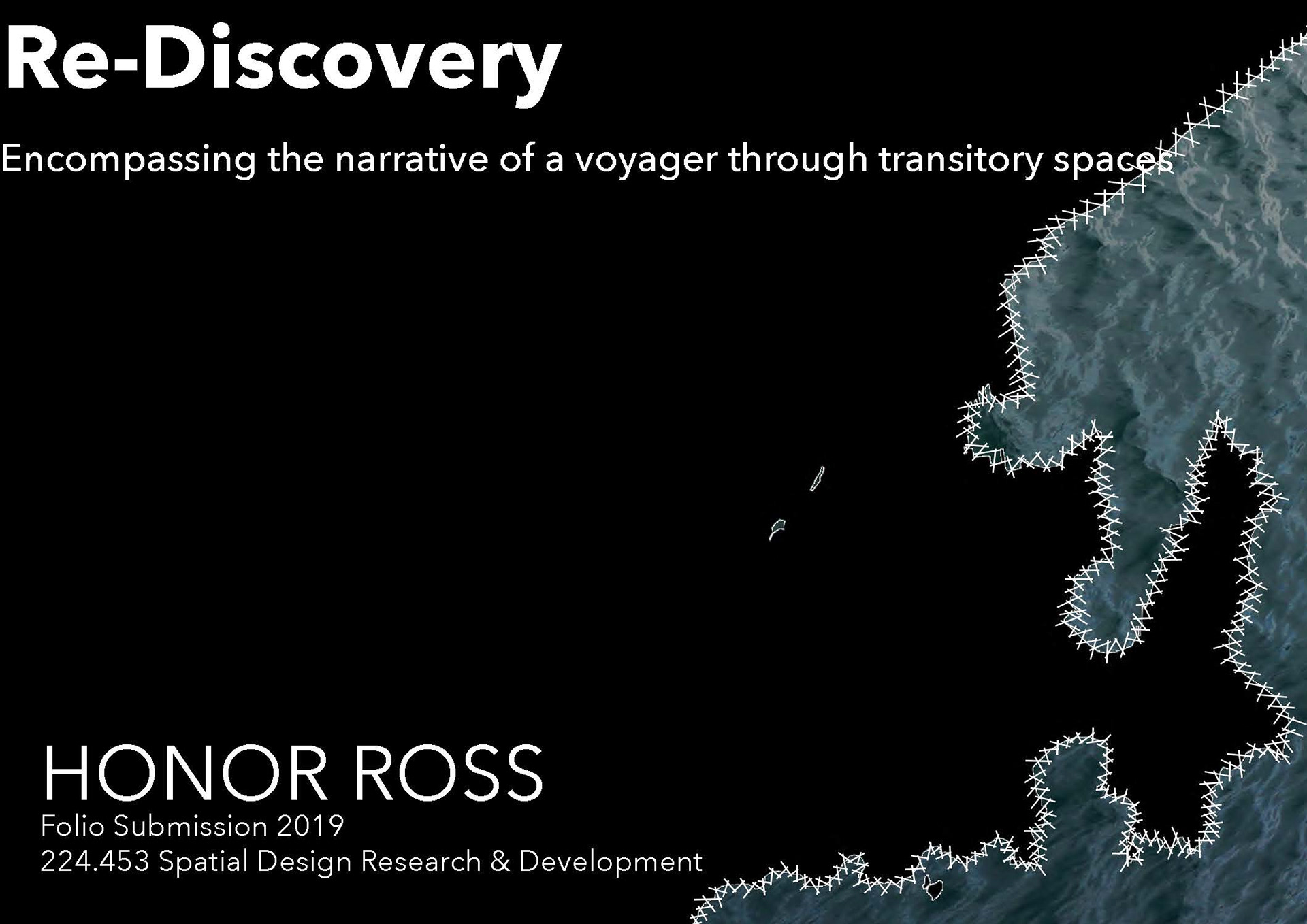 Re-Discovery

Encompassing the narrative of a voyager through transitory spaces

HONOR ROSS

Folio Submission 2019
224.453 Spatial Design Research & Development